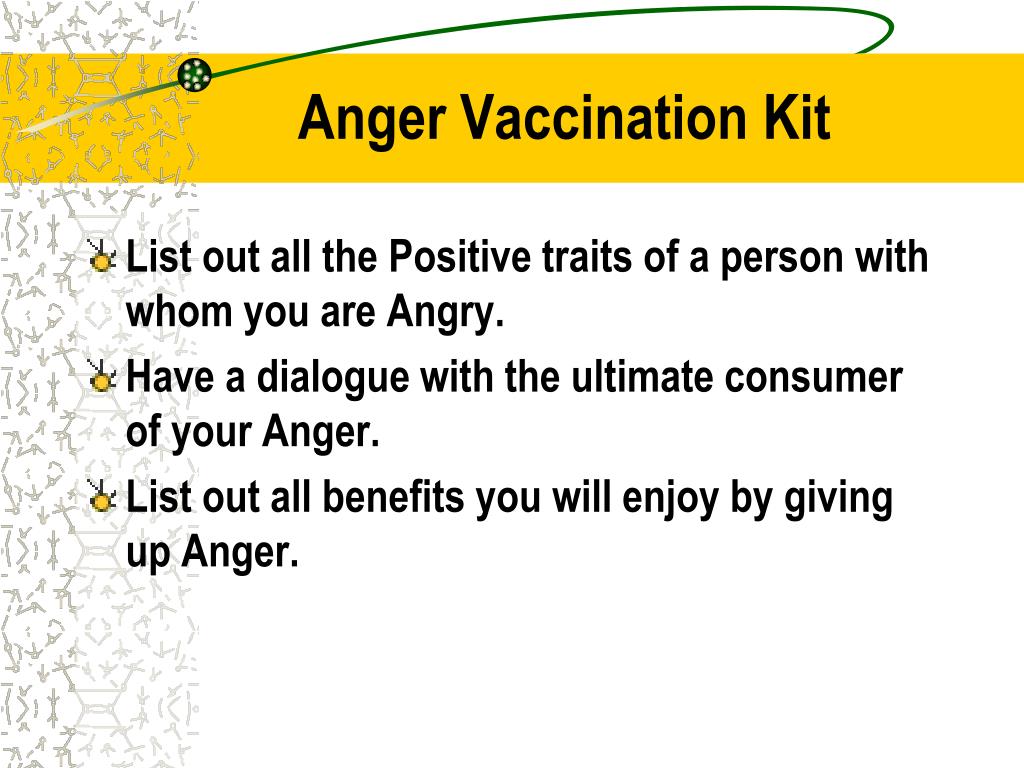 Anger Vaccination Kit

List out all the Positive traits of a person with whom you are Angry.

Have a dialogue with the ultimate consumer of your Anger.

List out all benefits you will enjoy by giving up Anger.